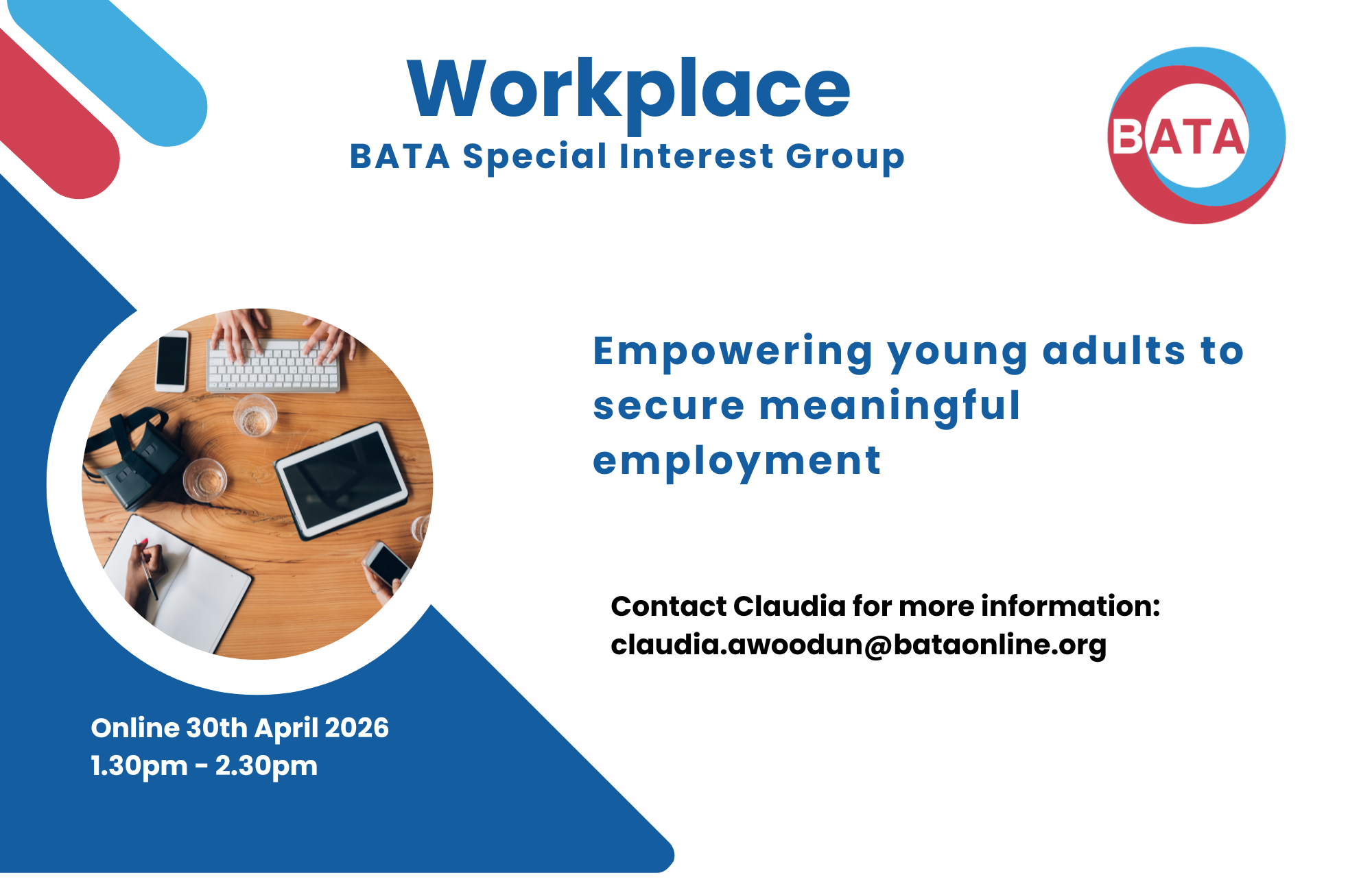 Workplace
BATA Special Interest Group

BATA

Empowering young adults to secure meaningful employment

Contact Claudia for more information:
claudia.awoodun@bataonline.org

Online 30th April 2026
1.30pm - 2.30pm